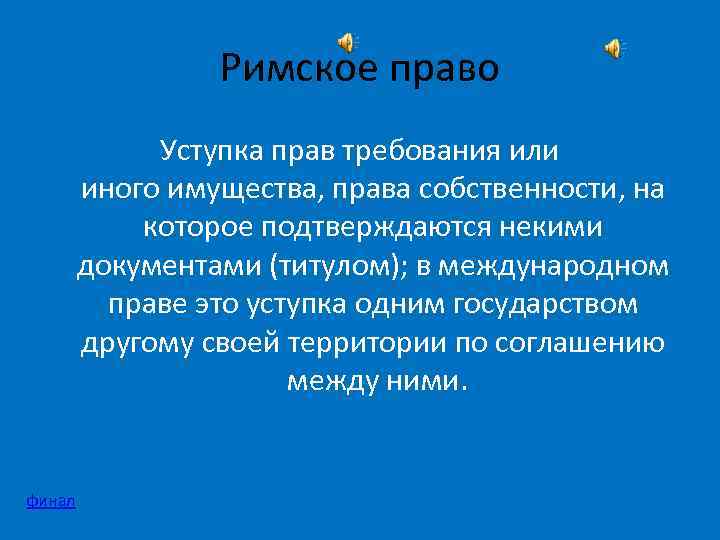 Римское право

Уступка прав требования или иного имущества, права собственности, на которое подтверждаются некими документами (титулом); в международном праве это уступка одним государством другому своей территории по соглашению между ними.

финал